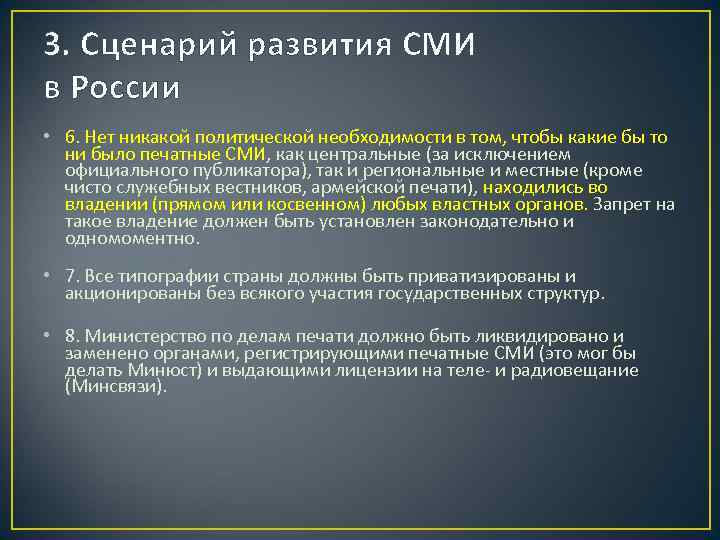 3. Сценарий развития СМИ в России

• 6. Нет никакой политической необходимости в том, чтобы какие бы то ни было печатные СМИ, как центральные (за исключением официального публикатора), так и региональные и местные (кроме чисто служебных вестников, армейской печати), находились во владении (прямом или косвенном) любых властных органов. Запрет на такое владение должен быть установлен законодательно и одномоментно.

• 7. Все типографии страны должны быть приватизированы и акционированы без всякого участия государственных структур.

• 8. Министерство по делам печати должно быть ликвидировано и заменено органами, регистрирующими печатные СМИ (это мог бы делать Минюст) и выдающими лицензии на теле- и радиовещание (Минсвязи).